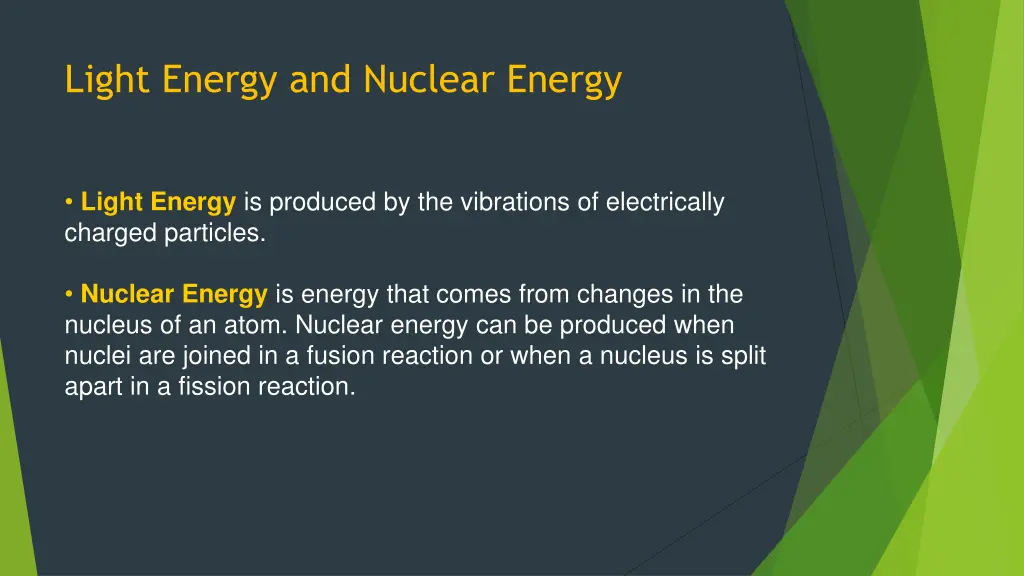 Light Energy and Nuclear Energy

• Light Energy is produced by the vibrations of electrically charged particles.

• Nuclear Energy is energy that comes from changes in the nucleus of an atom. Nuclear energy can be produced when nuclei are joined in a fusion reaction or when a nucleus is split apart in a fission reaction.